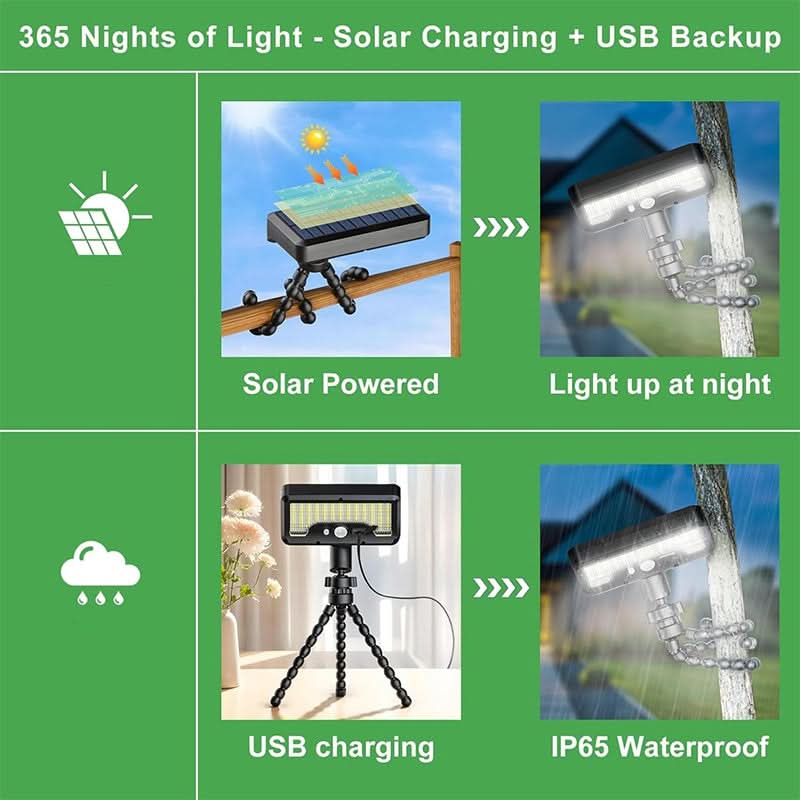 365 Nights of Light - Solar Charging + USB Backup

Solar Powered

Light up at night

USB charging

IP65 Waterproof